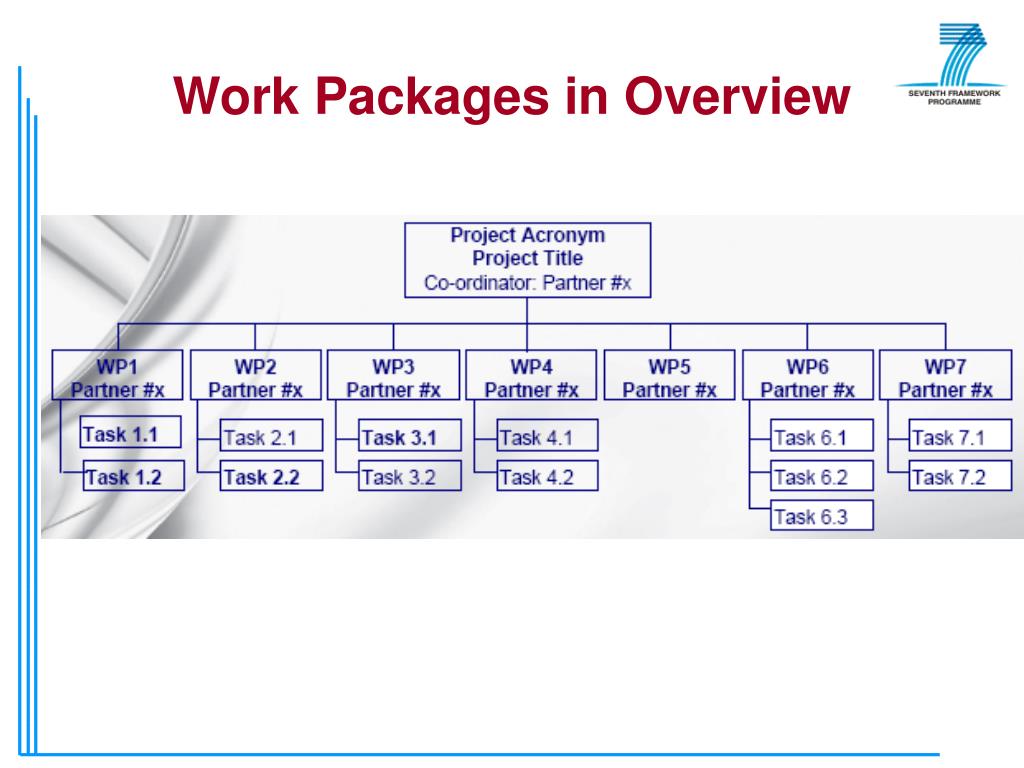 Work Packages in Overview

SEVENTH FRAMEWORK PROGRAMME

Project Acronym
Project Title
Co-ordinator: Partner #x

WP1
Partner #x
Task 1.1
Task 1.2

WP2
Partner #x
Task 2.1
Task 2.2

WP3
Partner #x
Task 3.1
Task 3.2

WP4
Partner #x
Task 4.1
Task 4.2

WP5
Partner #x

WP6
Partner #x
Task 6.1
Task 6.2
Task 6.3

WP7
Partner #x
Task 7.1
Task 7.2